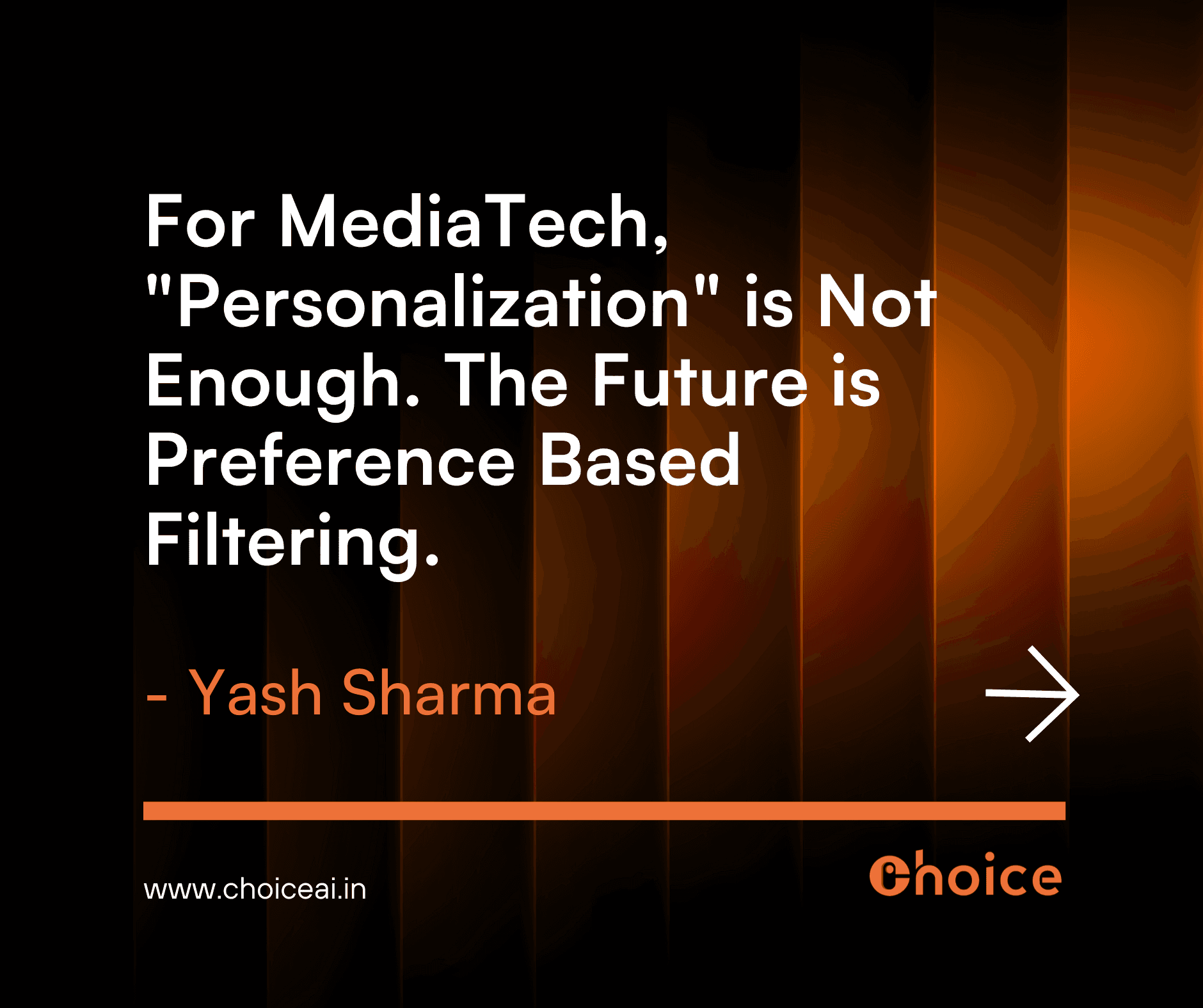 For MediaTech, "Personalization" is Not Enough. The Future is Preference Based Filtering.

- Yash Sharma

www.choiceai.in

Choice